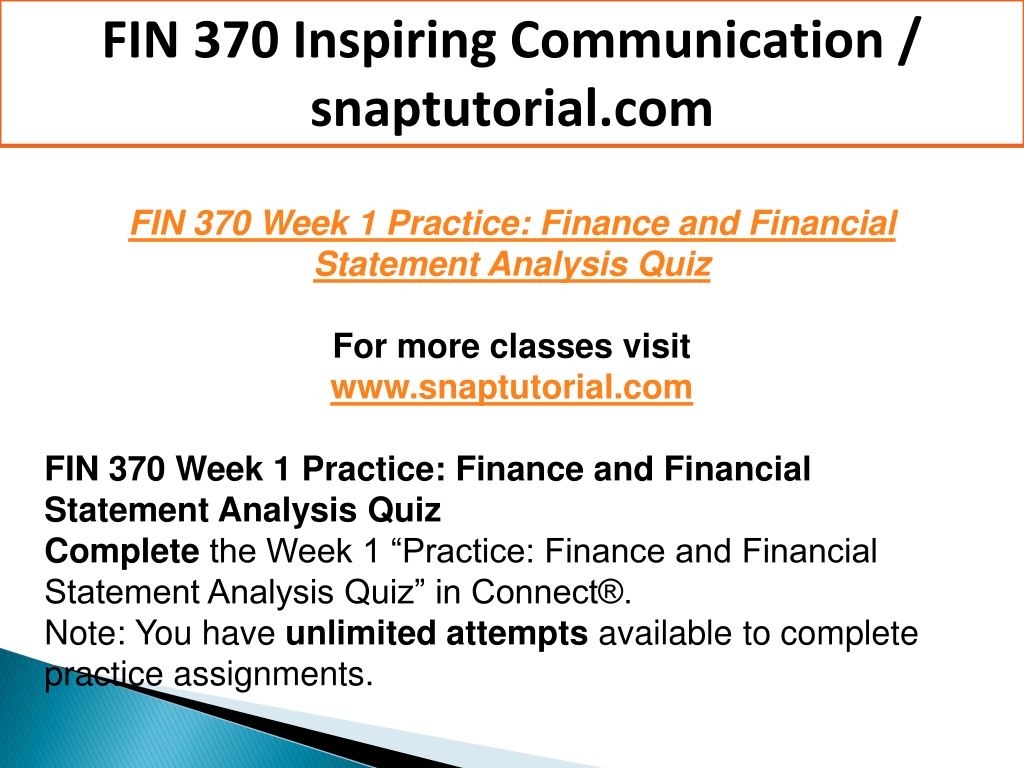 FIN 370 Inspiring Communication / snaptutorial.com

FIN 370 Week 1 Practice: Finance and Financial Statement Analysis Quiz

For more classes visit
www.snaptutorial.com

FIN 370 Week 1 Practice: Finance and Financial Statement Analysis Quiz
Complete the Week 1 “Practice: Finance and Financial Statement Analysis Quiz” in Connect®.
Note: You have unlimited attempts available to complete practice assignments.